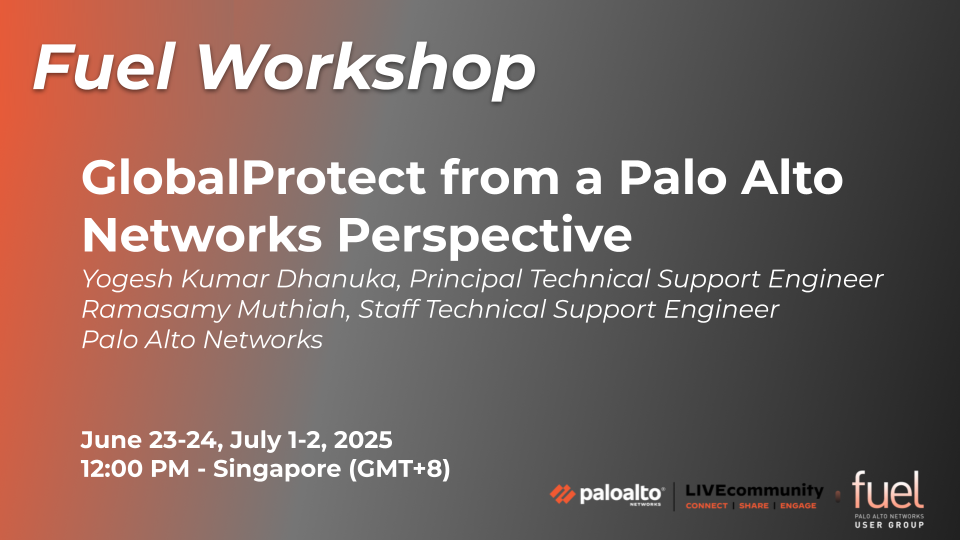 Fuel Workshop

GlobalProtect from a Palo Alto Networks Perspective

Yogesh Kumar Dhanuka, Principal Technical Support Engineer
Ramasamy Muthiah, Staff Technical Support Engineer
Palo Alto Networks

June 23-24, July 1-2, 2025
12:00 PM - Singapore (GMT+8)

paloalto NETWORKS
LIVEcommunity
CONNECT | SHARE | ENGAGE
fuel
PALO ALTO NETWORKS
USER GROUP